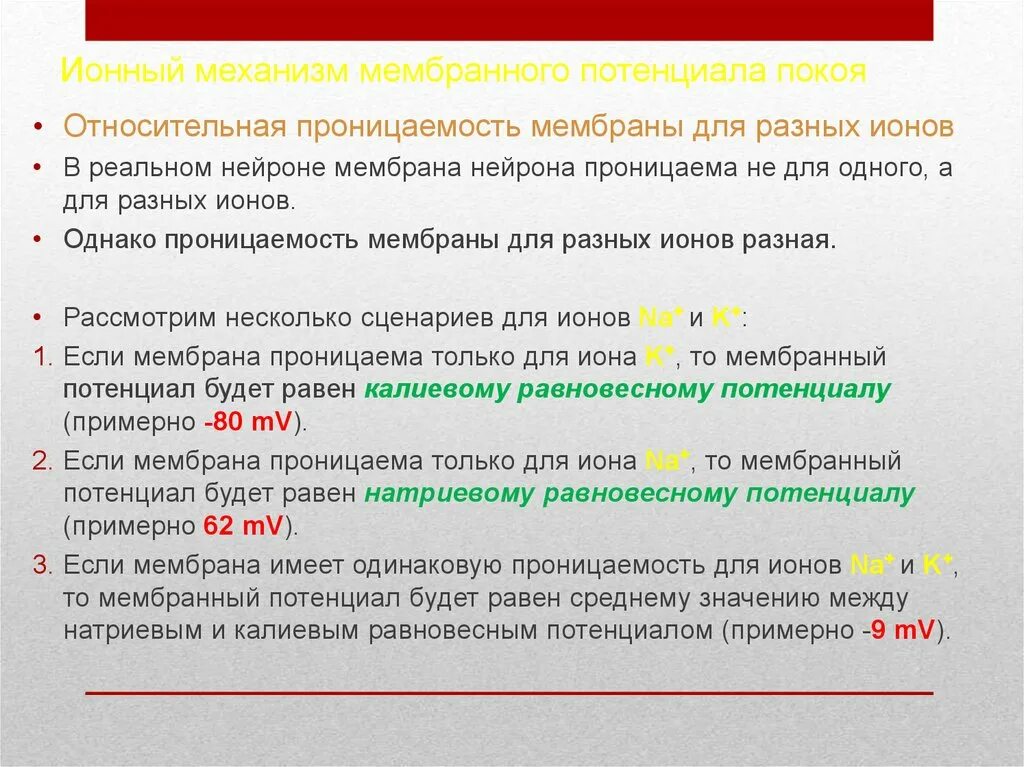 Ионный механизм мембранного потенциала покоя

• Относительная проницаемость мембраны для разных ионов
• В реальном нейроне мембрана нейрона проницаема не для одного, а для разных ионов.
• Однако проницаемость мембраны для разных ионов разная.

• Рассмотрим несколько сценариев для ионов $Na^+$ и $K^+$:
1. Если мембрана проницаема только для иона $K^+$, то мембранный потенциал будет равен калиевому равновесному потенциалу (примерно -80 mV).
2. Если мембрана проницаема только для иона $Na^+$, то мембранный потенциал будет равен натриевому равновесному потенциалу (примерно 62 mV).
3. Если мембрана имеет одинаковую проницаемость для ионов $Na^+$ и $K^+$, то мембранный потенциал будет равен среднему значению между натриевым и калиевым равновесным потенциалом (примерно -9 mV).